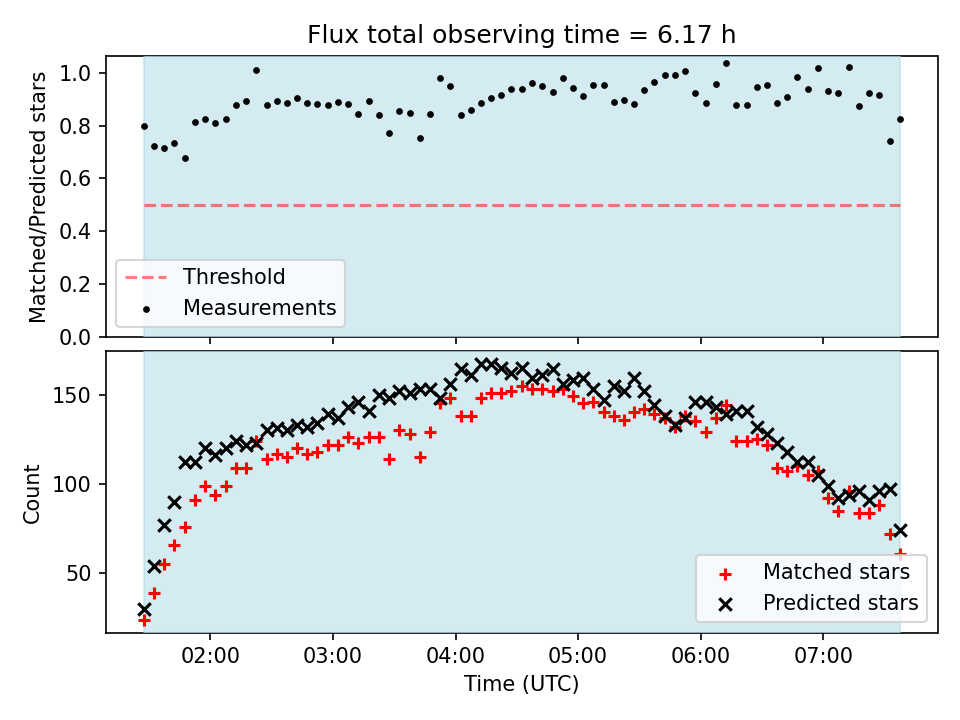 Flux total observing time = 6.17 h

Matched/Predicted stars

1.0
0.8
0.6
0.4
0.2
0.0

Threshold
Measurements

Count

150
100
50

Matched stars
Predicted stars

02:00
03:00
04:00
05:00
06:00
07:00

Time (UTC)